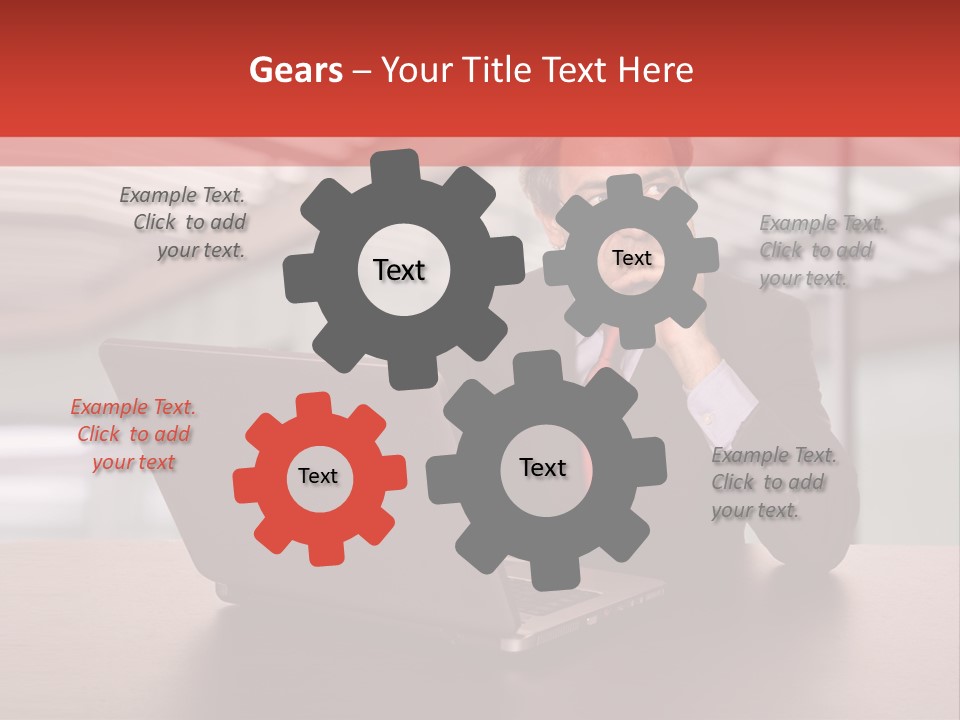 Gears – Your Title Text Here

Example Text. Click to add your text.

Text

Text

Example Text. Click to add your text.

Example Text. Click to add your text

Text

Text

Example Text. Click to add your text.